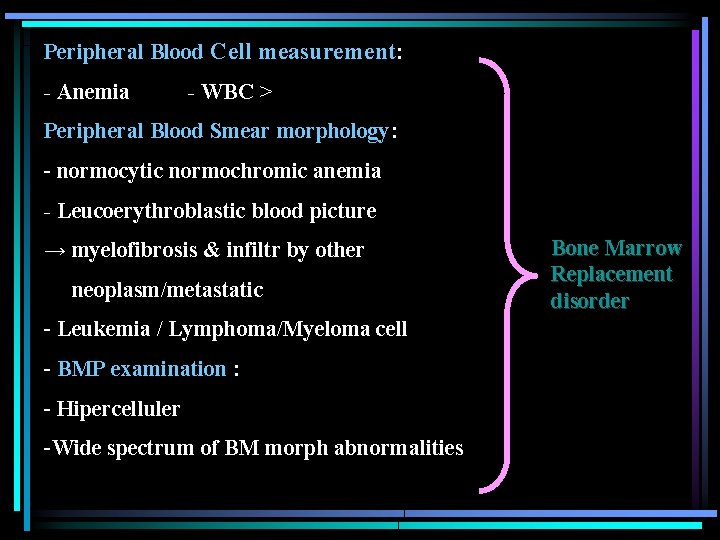 Peripheral Blood Cell measurement:

- Anemia - WBC >

Peripheral Blood Smear morphology:

- normocytic normochromic anemia

- Leucoerythroblastic blood picture

→ myelofibrosis & infiltr by other neoplasm/metastatic

- Leukemia / Lymphoma/Myeloma cell

- BMP examination :

- Hipercelluler

-Wide spectrum of BM morph abnormalities

Bone Marrow Replacement disorder